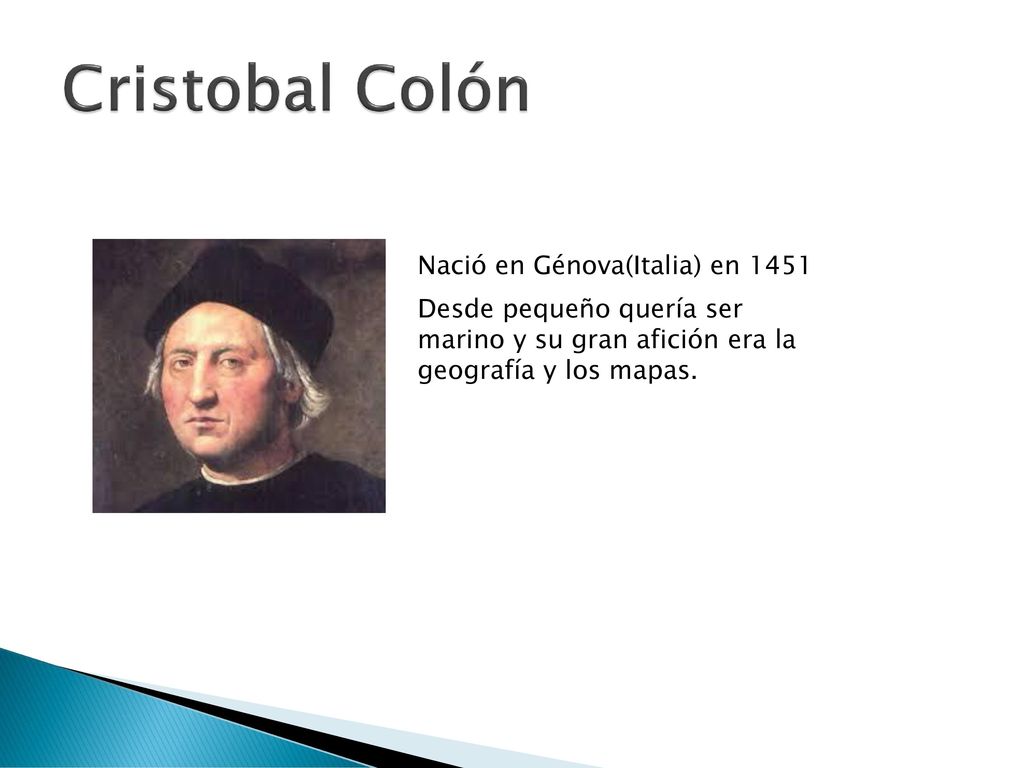 Cristobal Colón

Nació en Génova(Italia) en 1451

Desde pequeño quería ser marino y su gran afición era la geografía y los mapas.